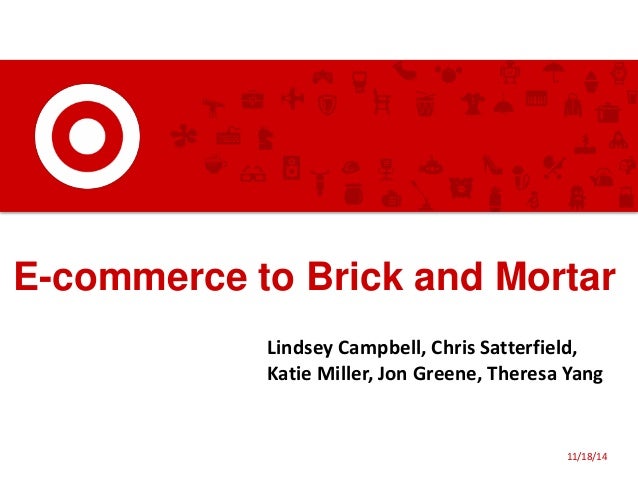 E-commerce to Brick and Mortar

Lindsey Campbell, Chris Satterfield, Katie Miller, Jon Greene, Theresa Yang

11/18/14